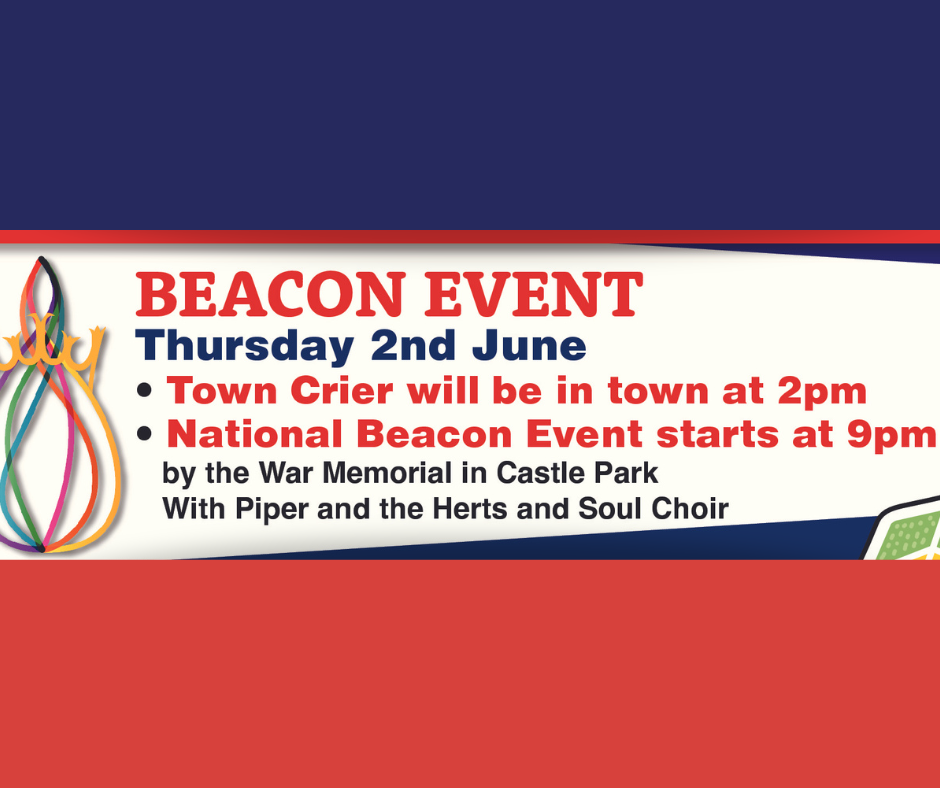 BEACON EVENT
Thursday 2nd June
• Town Crier will be in town at 2pm
• National Beacon Event starts at 9pm
by the War Memorial in Castle Park
With Piper and the Herts and Soul Choir